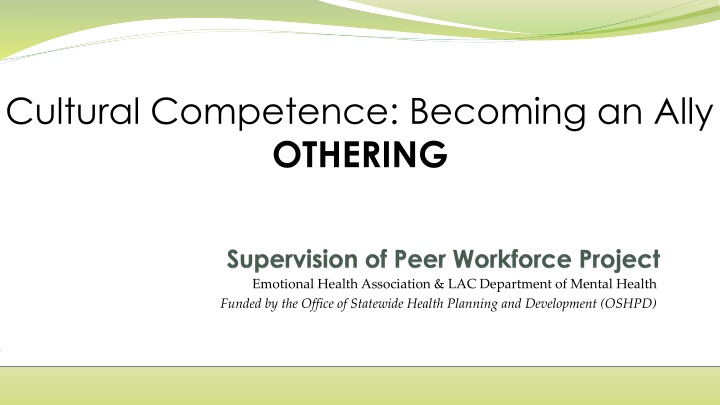 Cultural Competence: Becoming an Ally
OTHERING

Supervision of Peer Workforce Project
Emotional Health Association & LAC Department of Mental Health
Funded by the Office of Statewide Health Planning and Development (OSHPD)